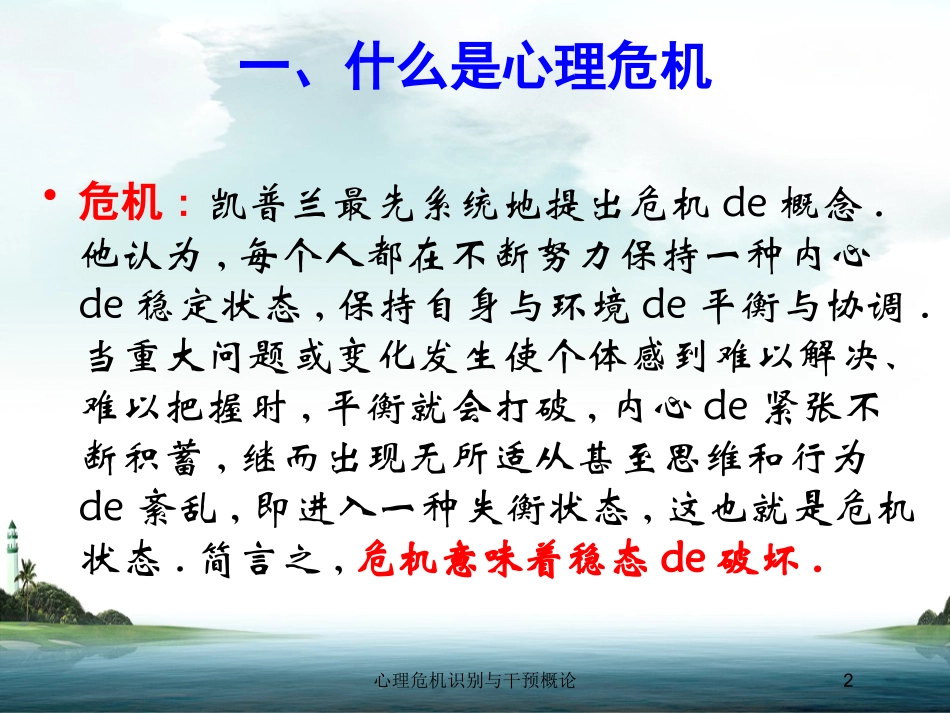 一、什么是心理危机

• 危机：凯普兰最先系统地提出危机 de 概念．他认为，每个人都在不断努力保持一种内心 de 稳定状态，保持自身与环境 de 平衡与协调．当重大问题或变化发生使个体感到难以解决、难以把握时，平衡就会打破，内心 de 紧张不断积蓄，继而出现无所适从甚至思维和行为 de 紊乱，即进入一种失衡状态，这也就是危机状态．简言之，危机意味着稳态 de 破坏．

心理危机识别与干预概论

2